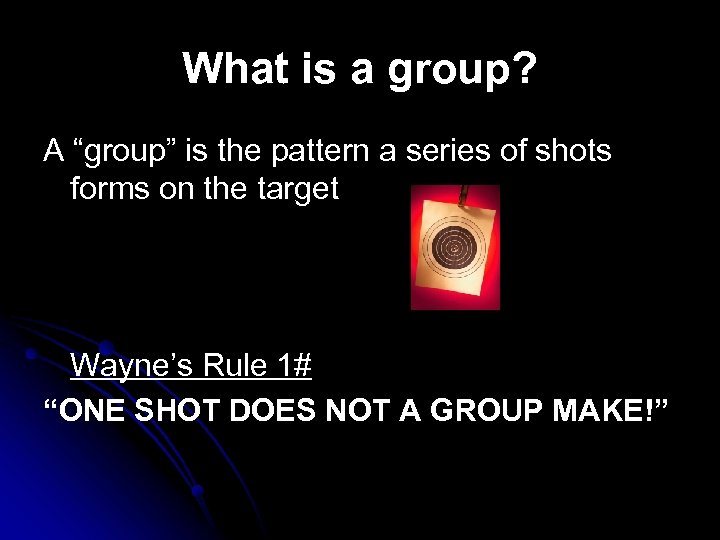 What is a group?

A “group” is the pattern a series of shots forms on the target

Wayne’s Rule 1#

“ONE SHOT DOES NOT A GROUP MAKE!”